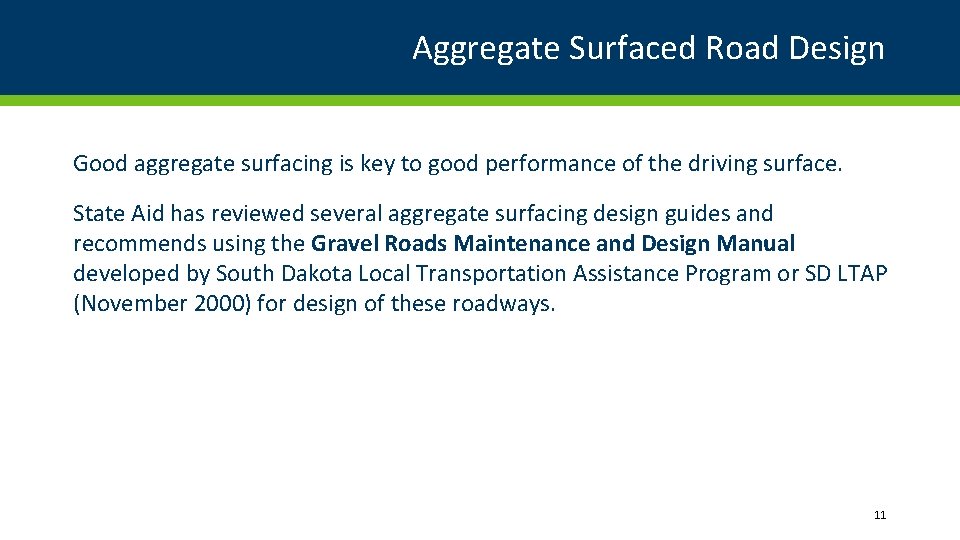 Aggregate Surfaced Road Design

Good aggregate surfacing is key to good performance of the driving surface.

State Aid has reviewed several aggregate surfacing design guides and recommends using the Gravel Roads Maintenance and Design Manual developed by South Dakota Local Transportation Assistance Program or SD LTAP (November 2000) for design of these roadways.

11